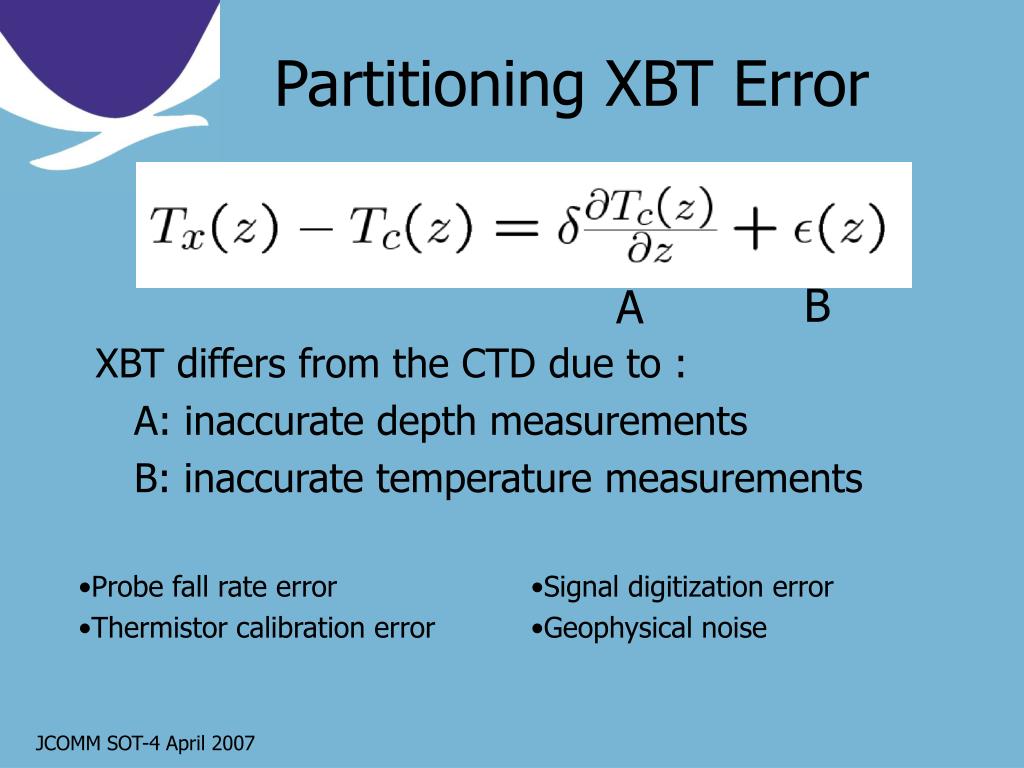 Partitioning XBT Error

$T_x(z) - T_c(z) = \delta \frac{\partial T_c(z)}{\partial z} + \epsilon(z)$

A B

XBT differs from the CTD due to :

A: inaccurate depth measurements

B: inaccurate temperature measurements

•Probe fall rate error
•Thermistor calibration error

•Signal digitization error
•Geophysical noise

JCOMM SOT-4 April 2007